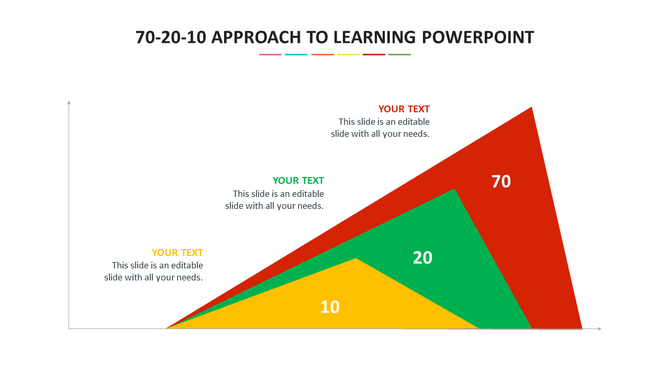 70-20-10 APPROACH TO LEARNING POWERPOINT

YOUR TEXT
This slide is an editable slide with all your needs.

YOUR TEXT
This slide is an editable slide with all your needs.

YOUR TEXT
This slide is an editable slide with all your needs.

70

20

10